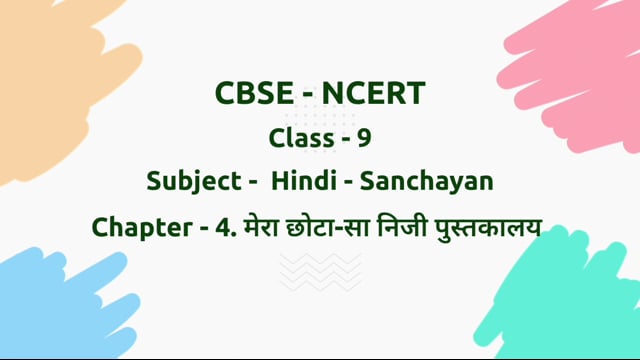 CBSE - NCERT

Class - 9

Subject - Hindi - Sanchayan

Chapter - 4. मेरा छोटा-सा निजी पुस्तकालय